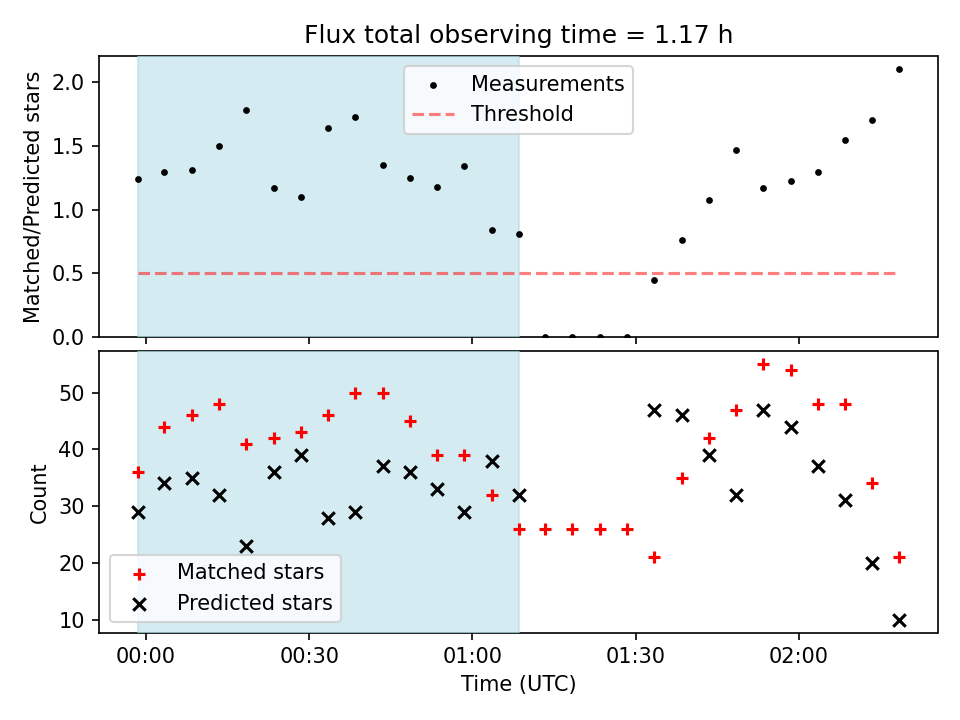 Flux total observing time = 1.17 h

Matched/Predicted stars

2.0
1.5
1.0
0.5
0.0

Measurements
Threshold

Count

50
40
30
20
10

Matched stars
Predicted stars

00:00
00:30
01:00
01:30
02:00

Time (UTC)